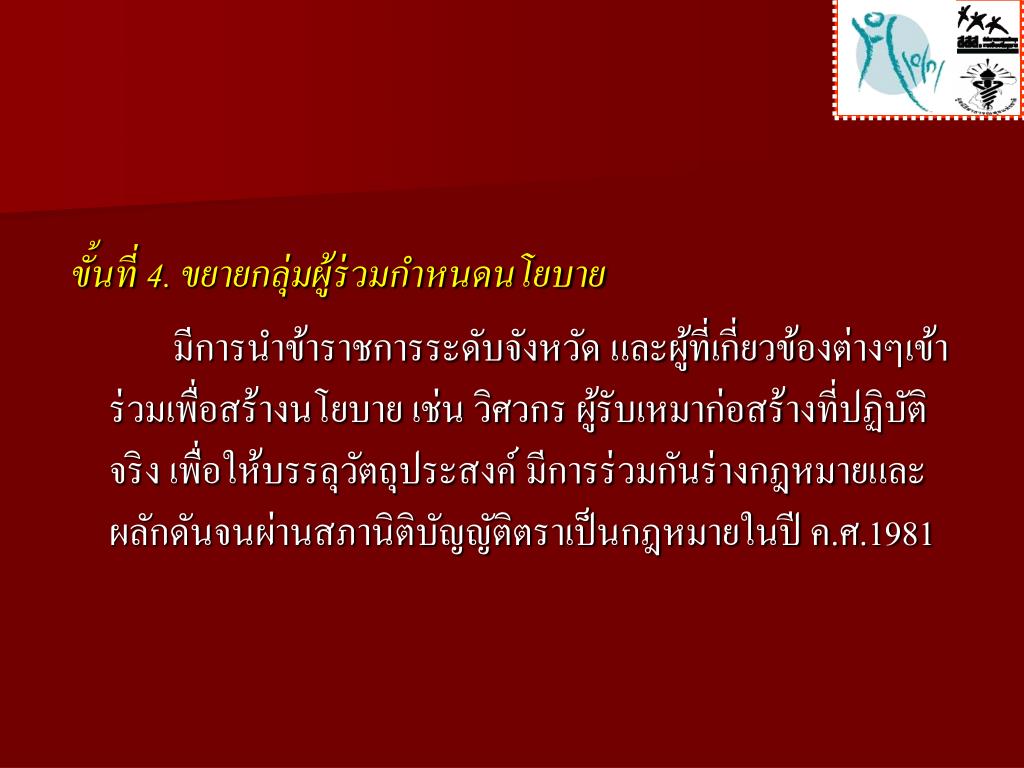 ขั้นที่ 4. ขยายกลุ่มผู้ร่วมกำหนดนโยบาย

มีการนำข้าราชการระดับจังหวัด และผู้ที่เกี่ยวข้องต่างๆเข้าร่วมเพื่อสร้างนโยบาย เช่น วิศวกร ผู้รับเหมาก่อสร้างที่ปฏิบัติจริง เพื่อให้บรรลุวัตถุประสงค์ มีการร่วมกันร่างกฎหมายและผลักดันจนผ่านสภานิติบัญญัติตราเป็นกฎหมายในปี ค.ศ.1981